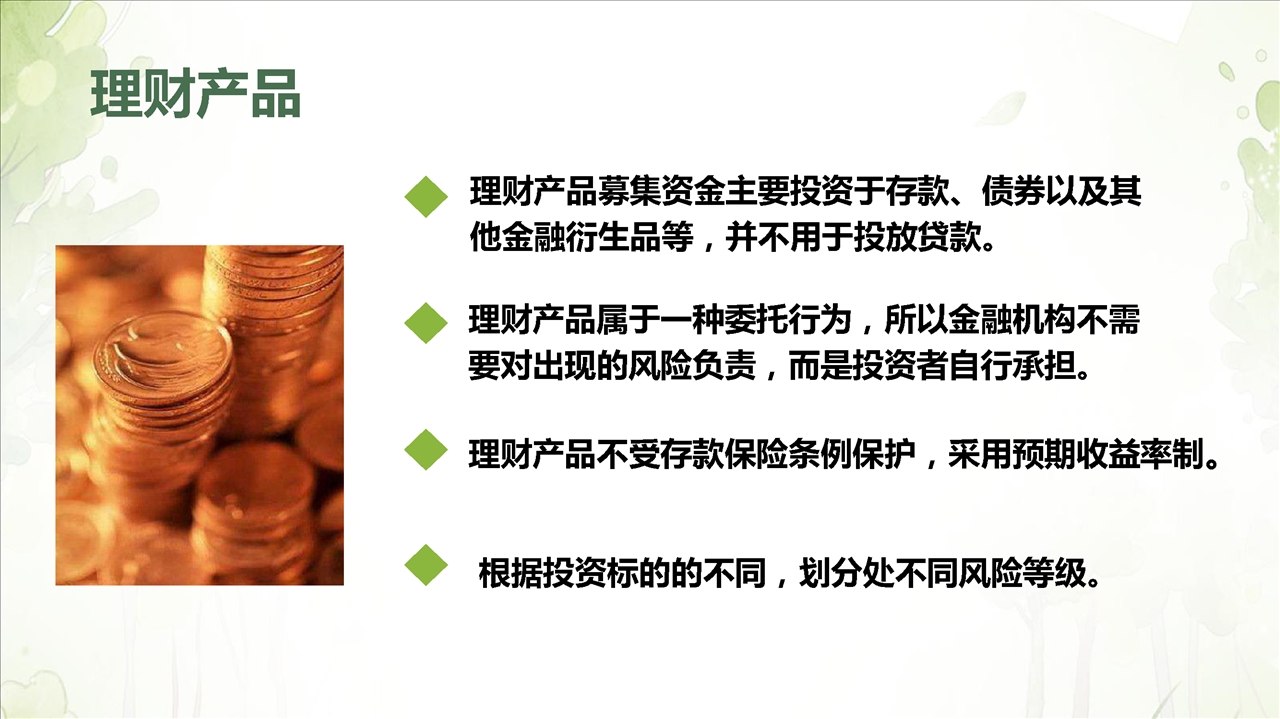 理财产品

理财产品募集资金主要投资于存款、债券以及其他金融衍生品等，并不用于投放贷款。

理财产品属于一种委托行为，所以金融机构不需要对出现的风险负责，而是投资者自行承担。

理财产品不受存款保险条例保护，采用预期收益率制。

根据投资标的的不同，划分处不同风险等级。